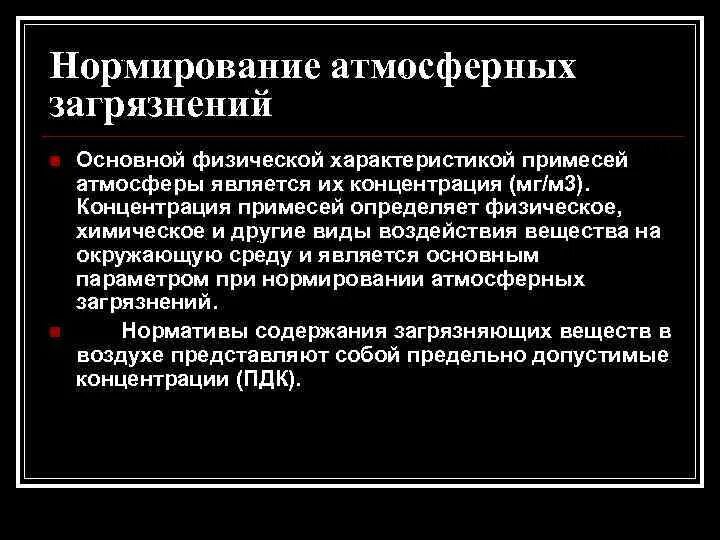 Нормирование атмосферных загрязнений

Основной физической характеристикой примесей атмосферы является их концентрация (мг/м3). Концентрация примесей определяет физическое, химическое и другие виды воздействия вещества на окружающую среду и является основным параметром при нормировании атмосферных загрязнений.

Нормативы содержания загрязняющих веществ в воздухе представляют собой предельно допустимые концентрации (ПДК).